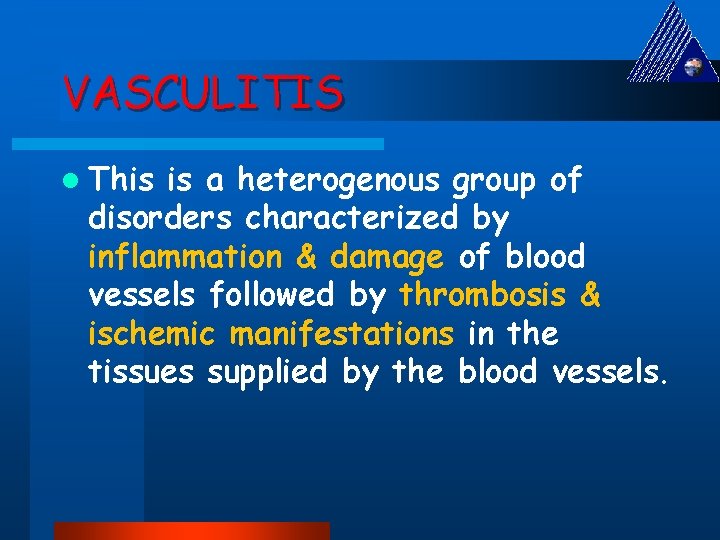 VASCULITIS

This is a heterogenous group of disorders characterized by inflammation & damage of blood vessels followed by thrombosis & ischemic manifestations in the tissues supplied by the blood vessels.